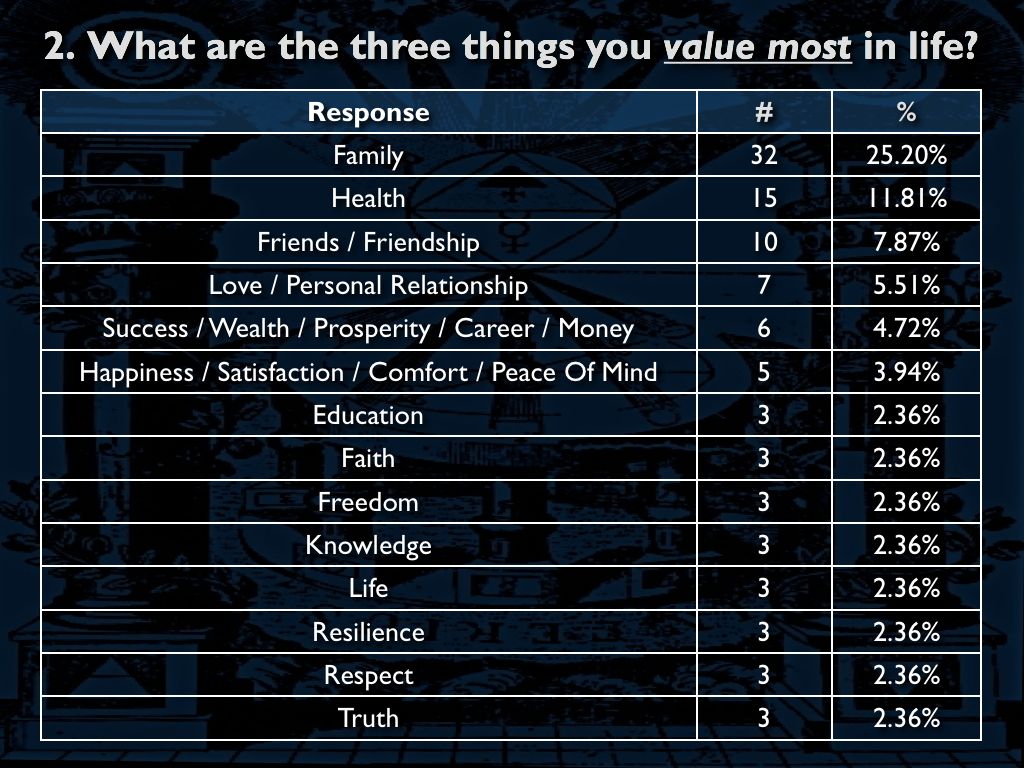 2. What are the three things you value most in life?

| Response | # | % |
|---|---|---|
| Family | 32 | 25.20% |
| Health | 15 | 11.81% |
| Friends / Friendship | 10 | 7.87% |
| Love / Personal Relationship | 7 | 5.51% |
| Success / Wealth / Prosperity / Career / Money | 6 | 4.72% |
| Happiness / Satisfaction / Comfort / Peace Of Mind | 5 | 3.94% |
| Education | 3 | 2.36% |
| Faith | 3 | 2.36% |
| Freedom | 3 | 2.36% |
| Knowledge | 3 | 2.36% |
| Life | 3 | 2.36% |
| Resilience | 3 | 2.36% |
| Respect | 3 | 2.36% |
| Truth | 3 | 2.36% |